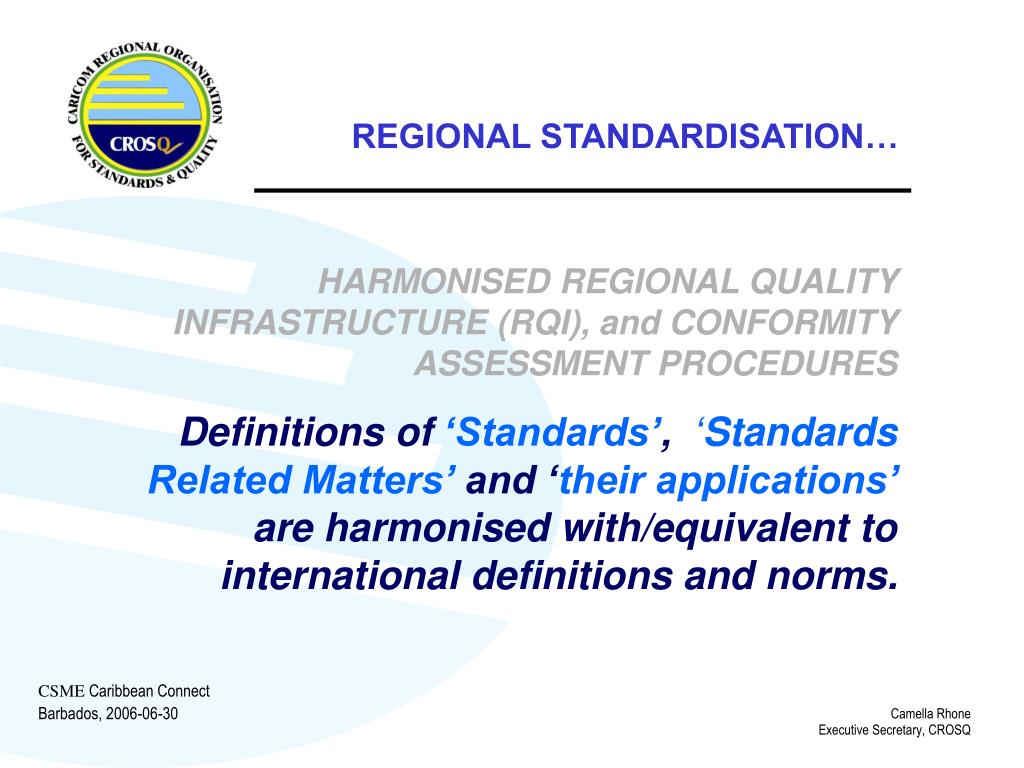 CARICOM REGIONAL ORGANISATION FOR STANDARDS & QUALITY
CROSQ

REGIONAL STANDARDISATION…

HARMONISED REGIONAL QUALITY INFRASTRUCTURE (RQI), and CONFORMITY ASSESSMENT PROCEDURES

Definitions of ‘Standards’, ‘Standards Related Matters’ and ‘their applications’ are harmonised with/equivalent to international definitions and norms.

CSME Caribbean Connect
Barbados, 2006-06-30

Camella Rhone
Executive Secretary, CROSQ